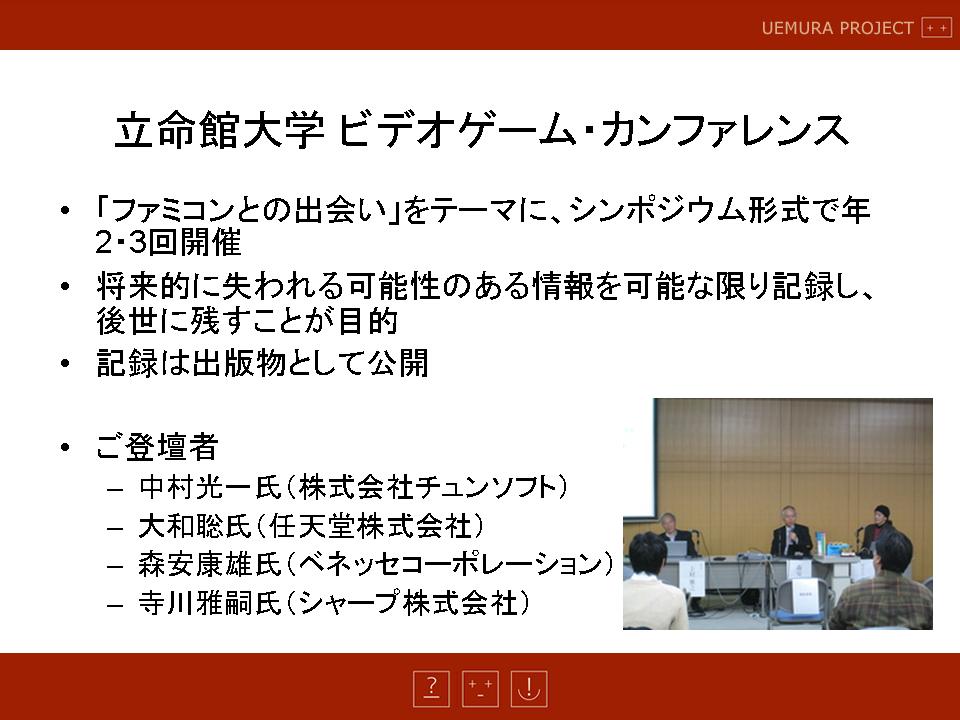 UEMURA PROJECT

立命館大学 ビデオゲーム・カンファレンス

• 「ファミコンとの出会い」をテーマに、シンポジウム形式で年2・3回開催
• 将来的に失われる可能性のある情報を可能な限り記録し、後世に残すことが目的
• 記録は出版物として公開

• ご登壇者
 – 中村光一氏（株式会社チュンソフト）
 – 大和聡氏（任天堂株式会社）
 – 森安康雄氏（ベネッセコーポレーション）
 – 寺川雅嗣氏（シャープ株式会社）